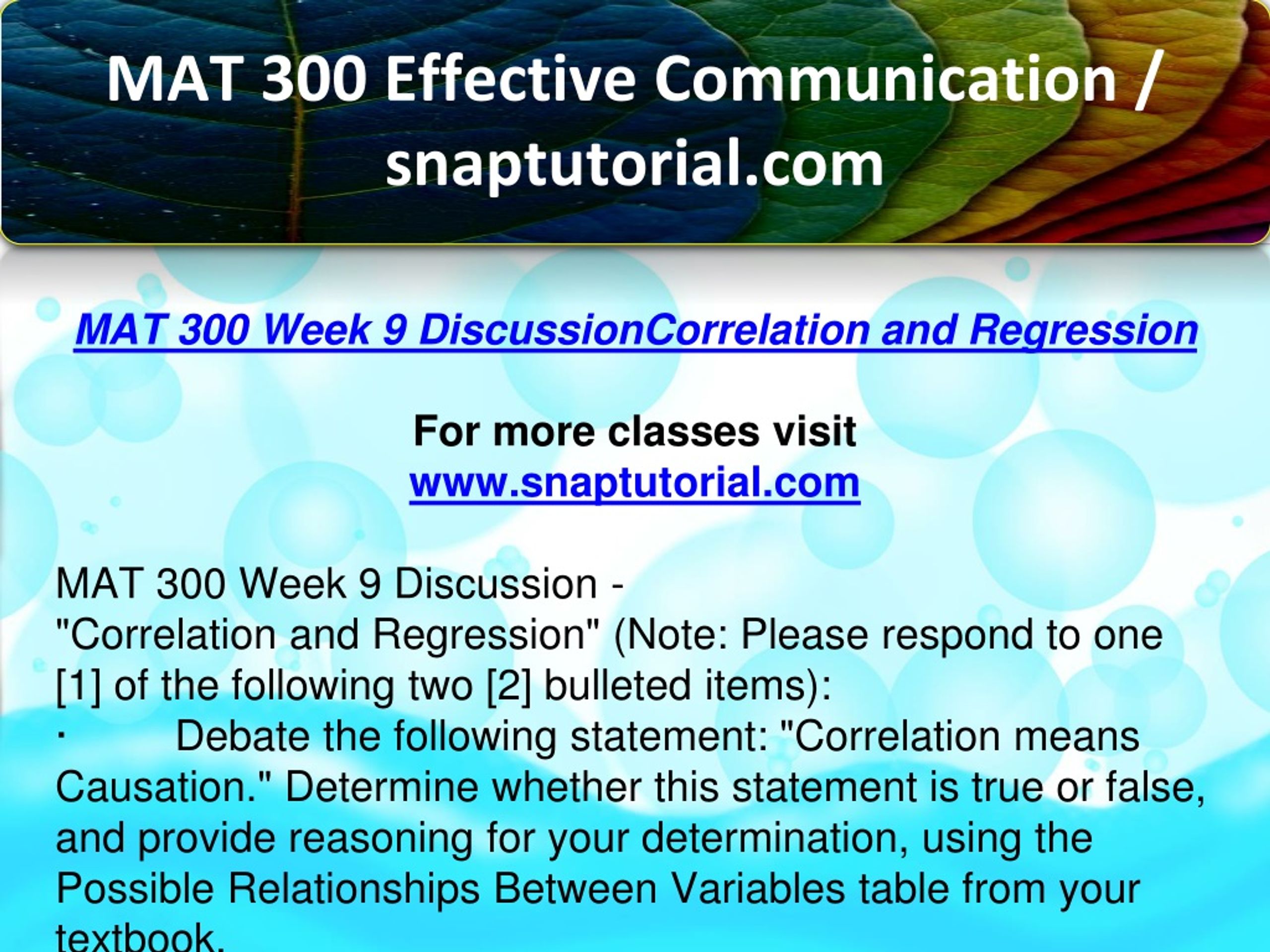 MAT 300 Effective Communication / snaptutorial.com

MAT 300 Week 9 DiscussionCorrelation and Regression

For more classes visit
www.snaptutorial.com

MAT 300 Week 9 Discussion -
"Correlation and Regression" (Note: Please respond to one [1] of the following two [2] bulleted items):
· Debate the following statement: "Correlation means Causation." Determine whether this statement is true or false, and provide reasoning for your determination, using the Possible Relationships Between Variables table from your textbook.